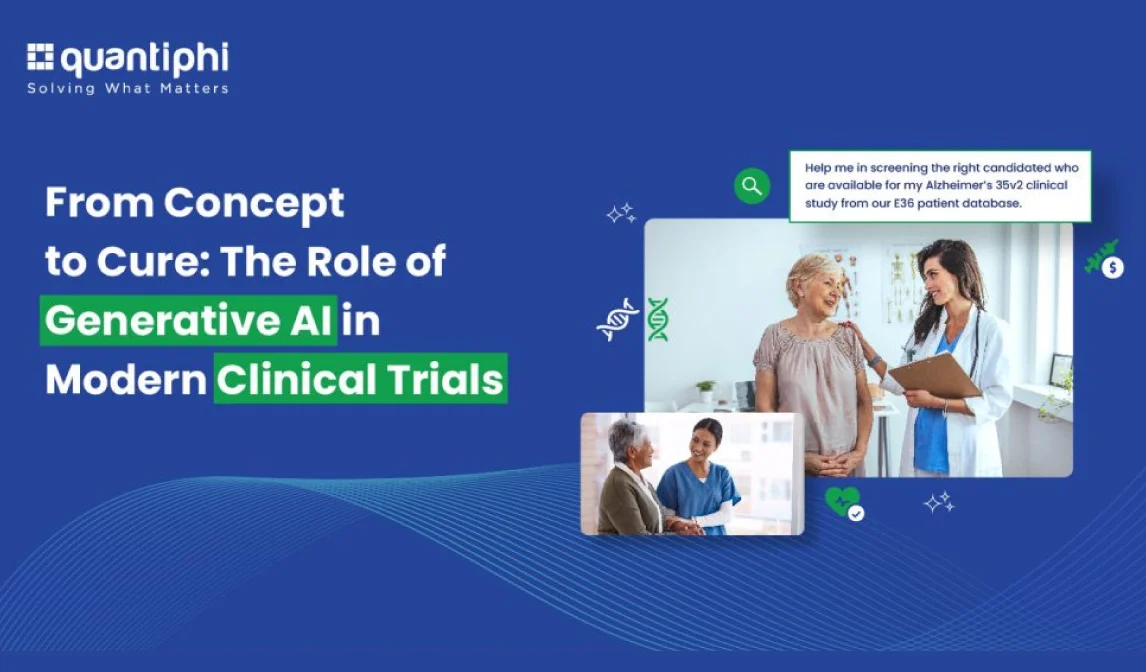 quantiphi
Solving What Matters

From Concept to Cure: The Role of Generative AI in Modern Clinical Trials

Help me in screening the right candidated who are available for my Alzheimer's 35v2 clinical study from our E36 patient database.